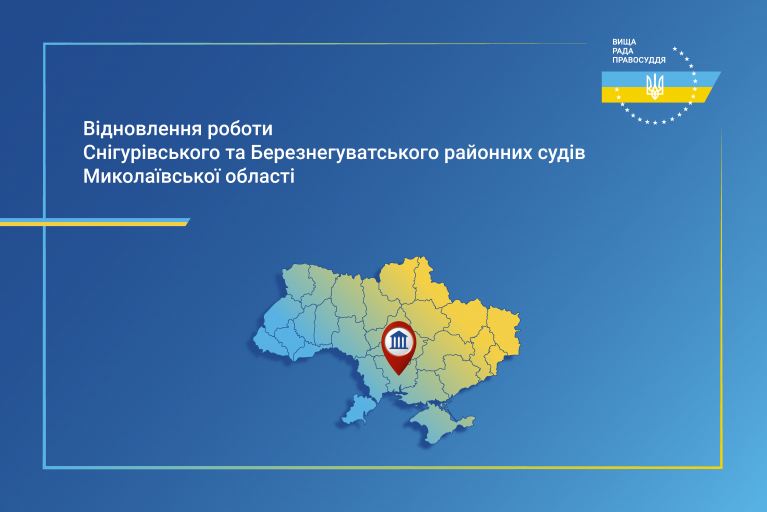 ВИЩА
РАДА
ПРАВОСУДДЯ

Відновлення роботи
Снігурівського та Березнегуватського районних судів
Миколаївської області